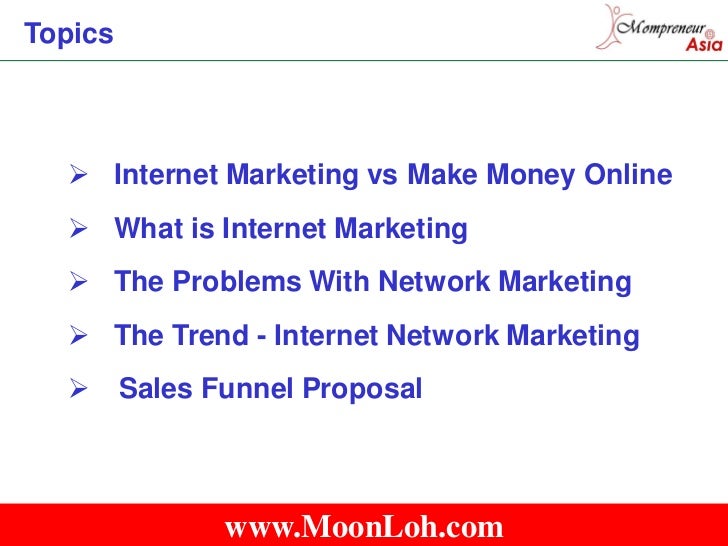 Topics

Mompreneur Asia

➢ Internet Marketing vs Make Money Online
➢ What is Internet Marketing
➢ The Problems With Network Marketing
➢ The Trend - Internet Network Marketing
➢ Sales Funnel Proposal

www.MoonLoh.com